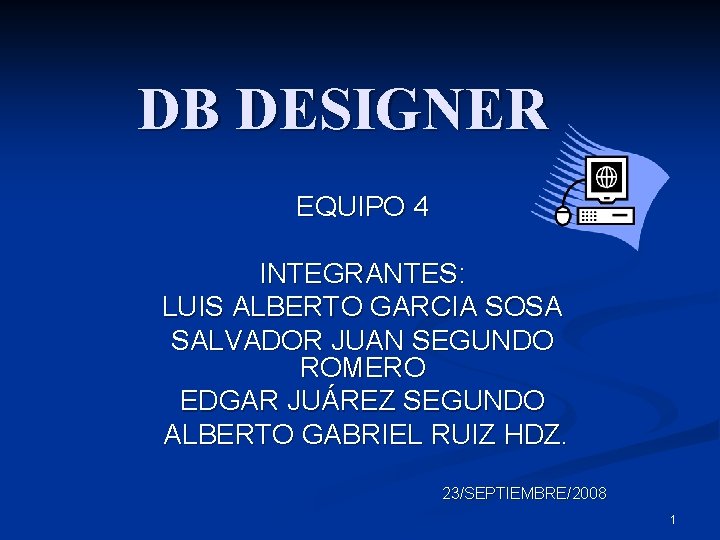 DB DESIGNER

EQUIPO 4

INTEGRANTES:
LUIS ALBERTO GARCIA SOSA
SALVADOR JUAN SEGUNDO ROMERO
EDGAR JUÁREZ SEGUNDO
ALBERTO GABRIEL RUIZ HDZ.

23/SEPTIEMBRE/2008

1